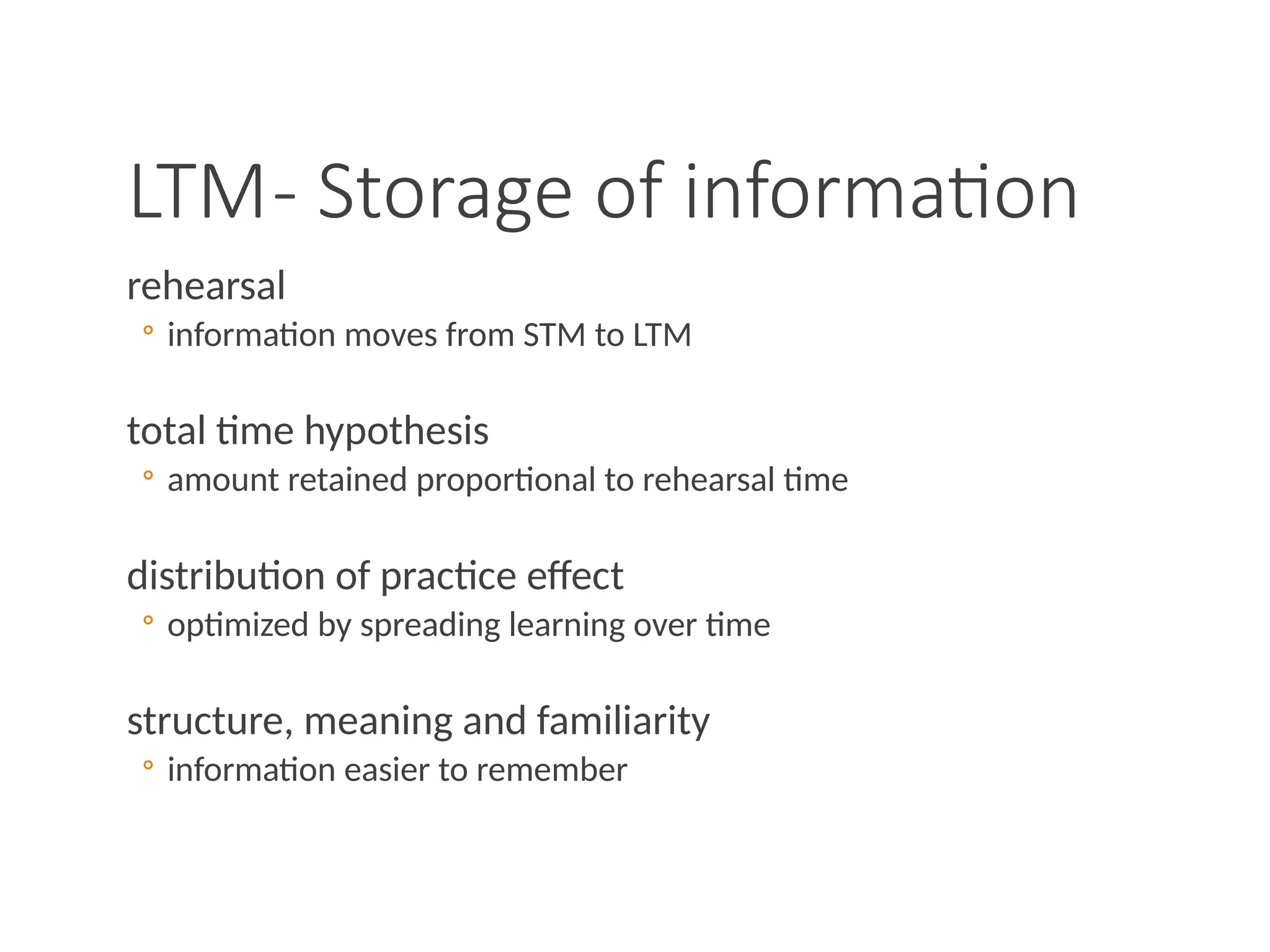 LTM- Storage of information

rehearsal

◦ information moves from STM to LTM

total time hypothesis

◦ amount retained proportional to rehearsal time

distribution of practice effect

◦ optimized by spreading learning over time

structure, meaning and familiarity

◦ information easier to remember